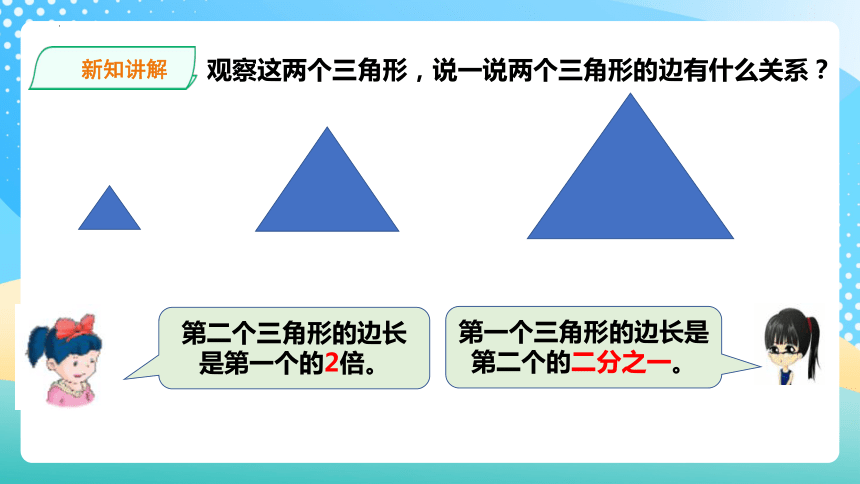 新知讲解

观察这两个三角形，说一说两个三角形的边有什么关系？

第二个三角形的边长是第一个的2倍。

第一个三角形的边长是第二个的二分之一。